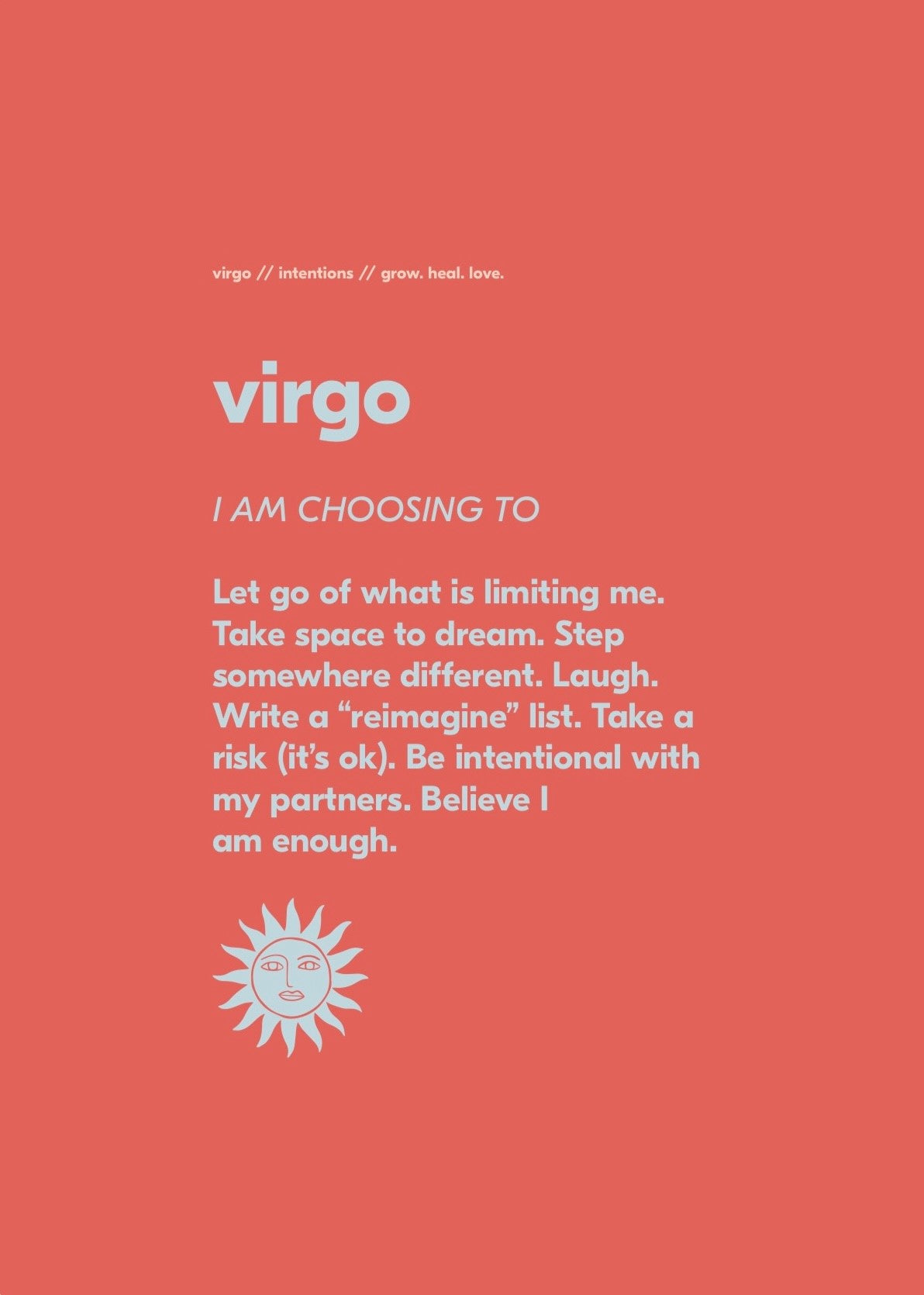 virgo // intentions // grow. heal. love.

virgo

I AM CHOOSING TO

Let go of what is limiting me. Take space to dream. Step somewhere different. Laugh. Write a “reimagine” list. Take a risk (it’s ok). Be intentional with my partners. Believe I am enough.